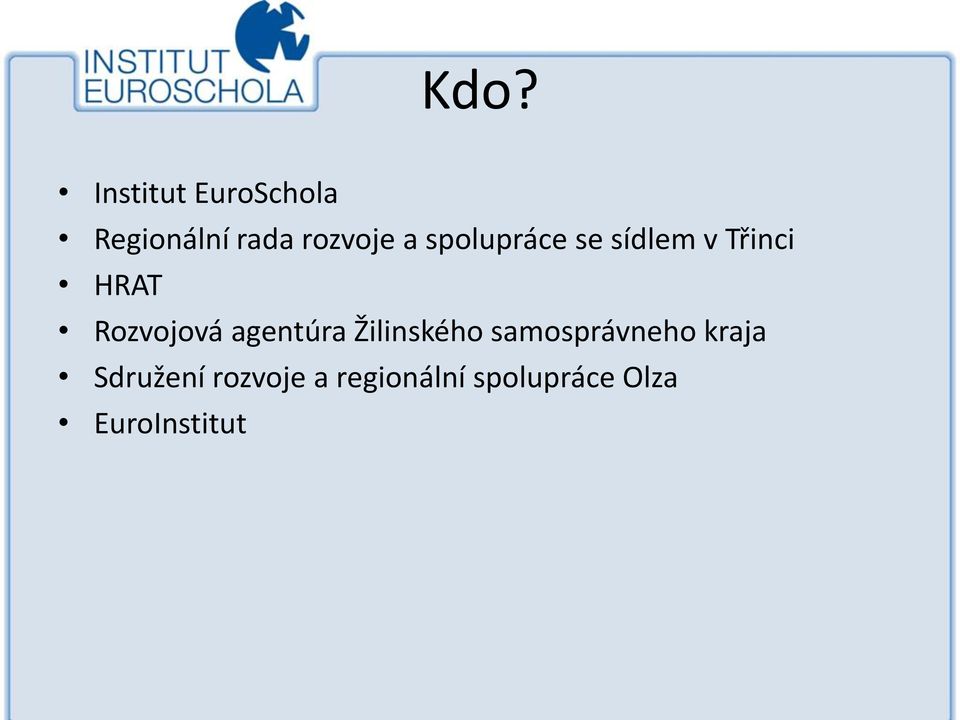 INSTITUT EUROSCHOLA

Kdo?

• Institut EuroSchola
• Regionální rada rozvoje a spolupráce se sídlem v Třinci
• HRAT
• Rozvojová agentúra Žilinského samosprávneho kraja
• Sdružení rozvoje a regionální spolupráce Olza
• EuroInstitut